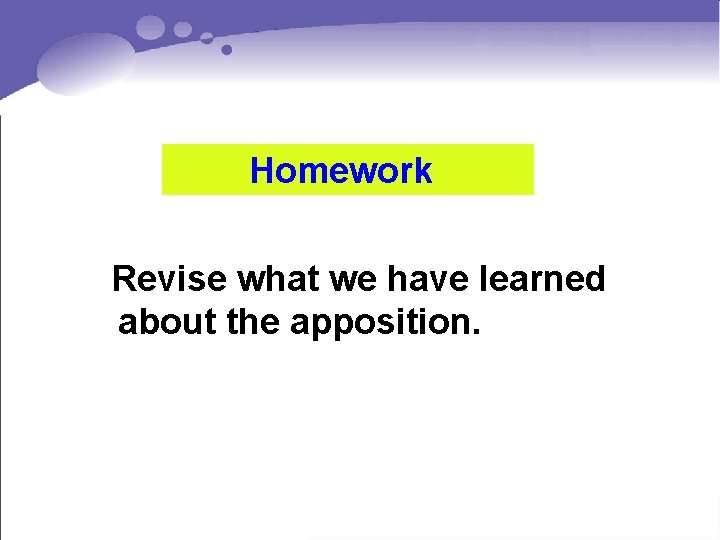 Homework

Revise what we have learned about the apposition.